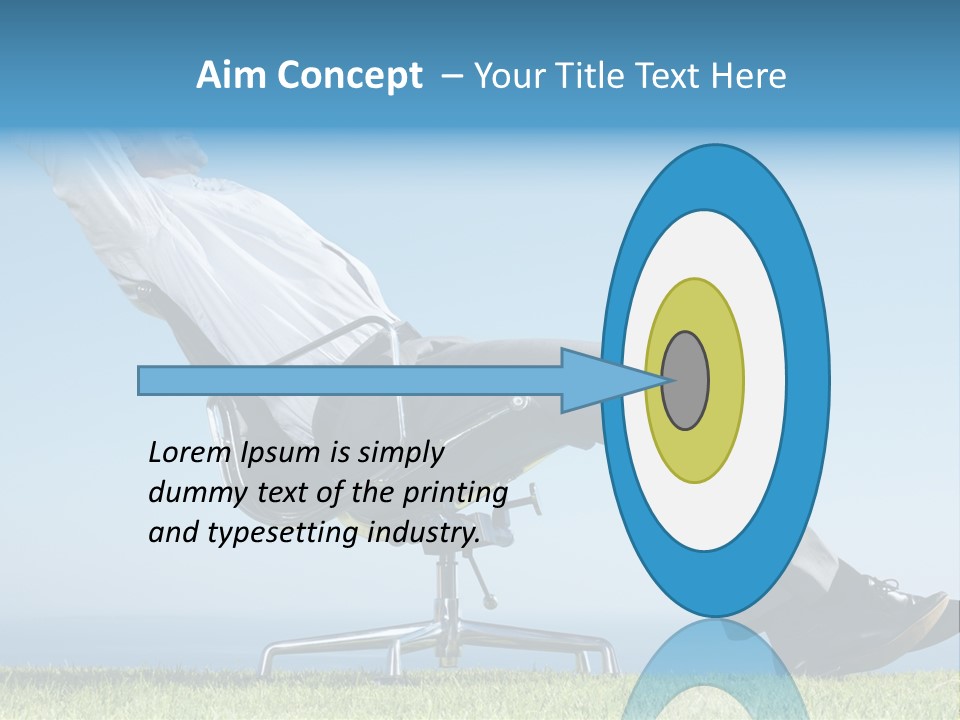 Aim Concept – Your Title Text Here

Lorem Ipsum is simply dummy text of the printing and typesetting industry.